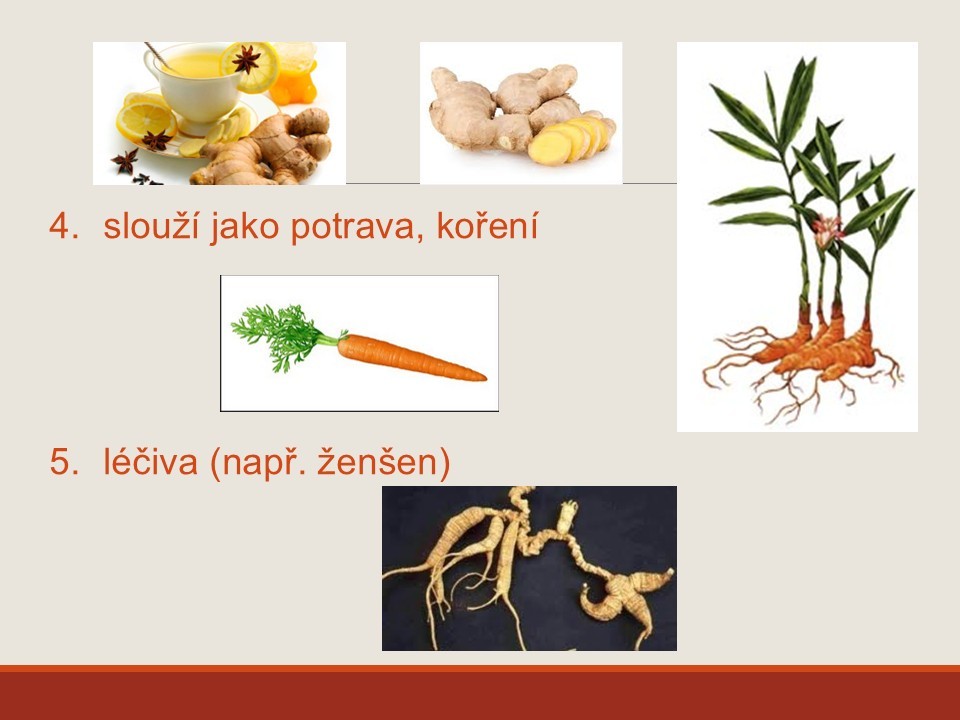 4. slouží jako potrava, koření

5. léčiva (např. ženšen)